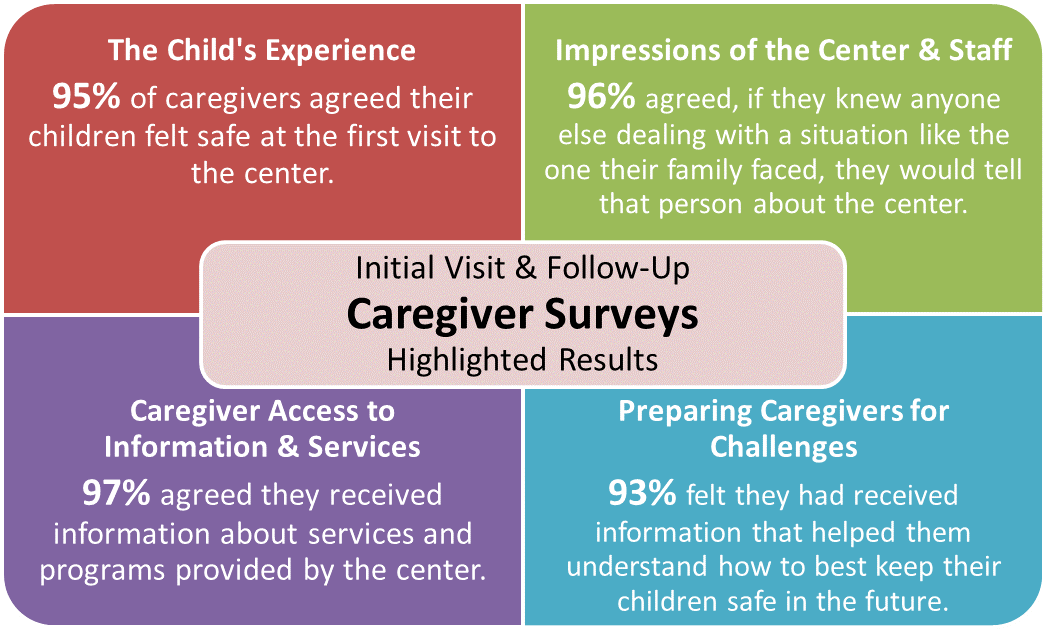 The Child's Experience

95% of caregivers agreed their children felt safe at the first visit to the center.

Impressions of the Center & Staff

96% agreed, if they knew anyone else dealing with a situation like the one their family faced, they would tell that person about the center.

Initial Visit & Follow-Up

Caregiver Surveys

Highlighted Results

Caregiver Access to Information & Services

97% agreed they received information about services and programs provided by the center.

Preparing Caregivers for Challenges

93% felt they had received information that helped them understand how to best keep their children safe in the future.